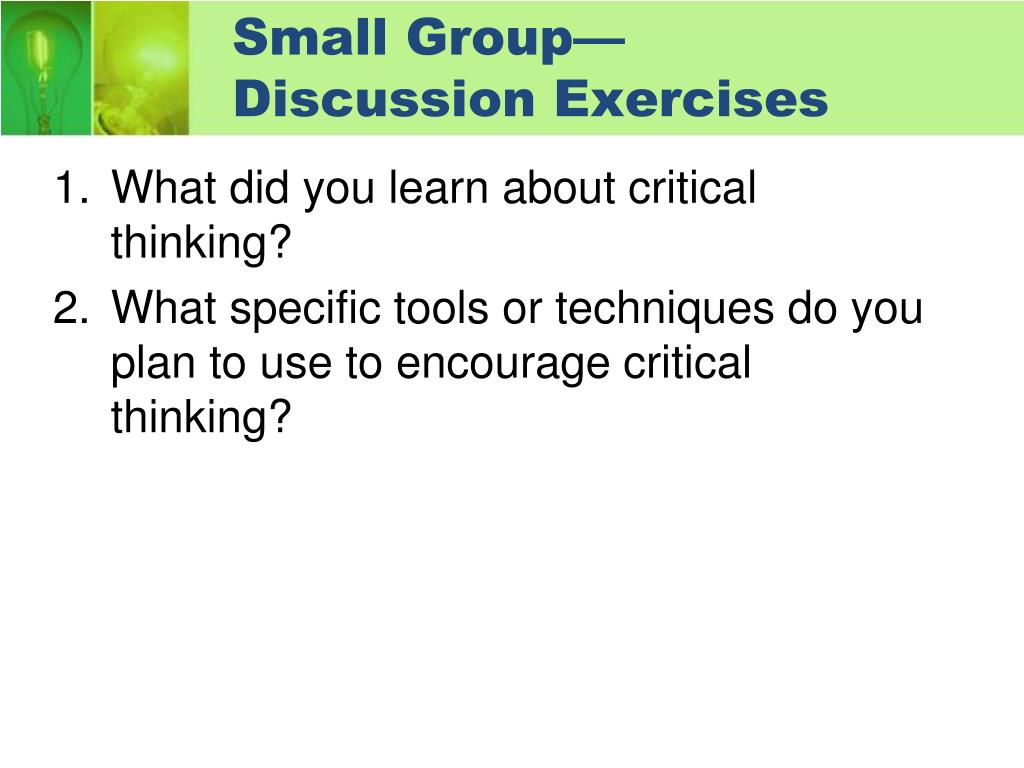 Small Group—
Discussion Exercises

1. What did you learn about critical thinking?
2. What specific tools or techniques do you plan to use to encourage critical thinking?